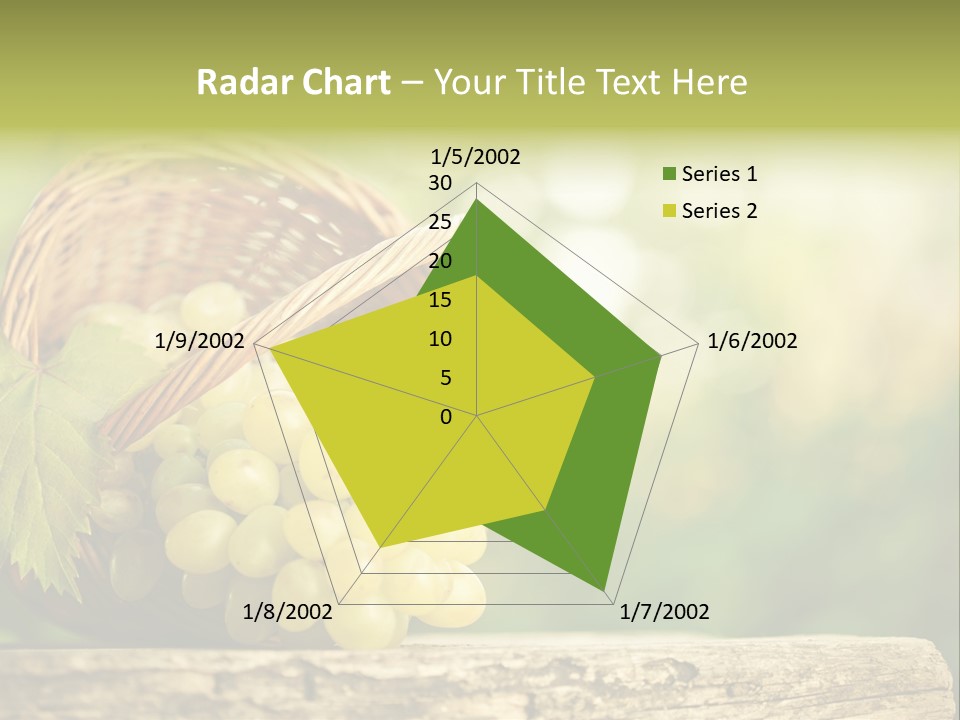 Radar Chart – Your Title Text Here

1/5/2002
30
25
20
15
10
5
0
1/6/2002
1/7/2002
1/8/2002
1/9/2002

Series 1
Series 2